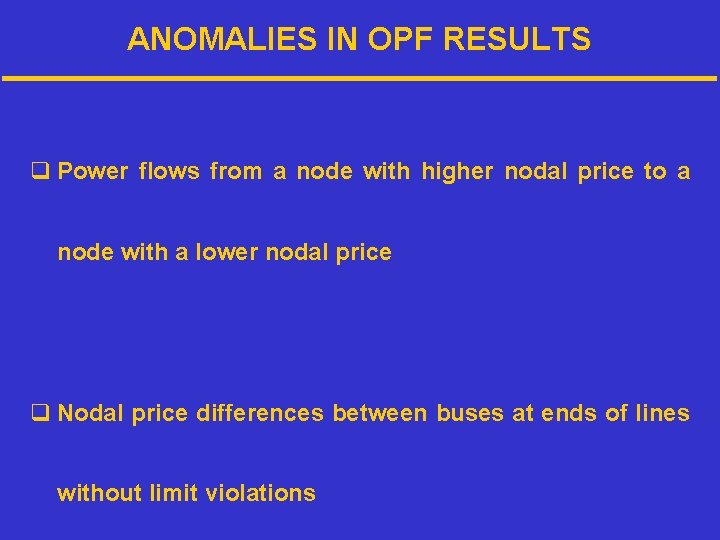 ANOMALIES IN OPF RESULTS

❑ Power flows from a node with higher nodal price to a node with a lower nodal price

❑ Nodal price differences between buses at ends of lines without limit violations